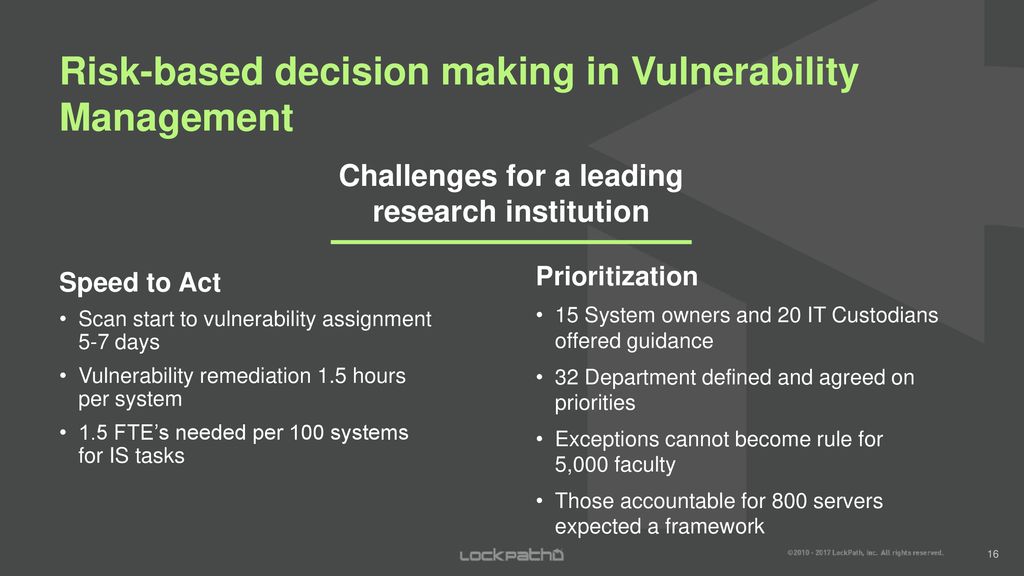 Risk-based decision making in Vulnerability Management

Challenges for a leading research institution

Speed to Act

• Scan start to vulnerability assignment 5-7 days
• Vulnerability remediation 1.5 hours per system
• 1.5 FTE's needed per 100 systems for IS tasks

Prioritization

• 15 System owners and 20 IT Custodians offered guidance
• 32 Department defined and agreed on priorities
• Exceptions cannot become rule for 5,000 faculty
• Those accountable for 800 servers expected a framework

LockPath

©2010 - 2017 LockPath, Inc. All rights reserved.

16